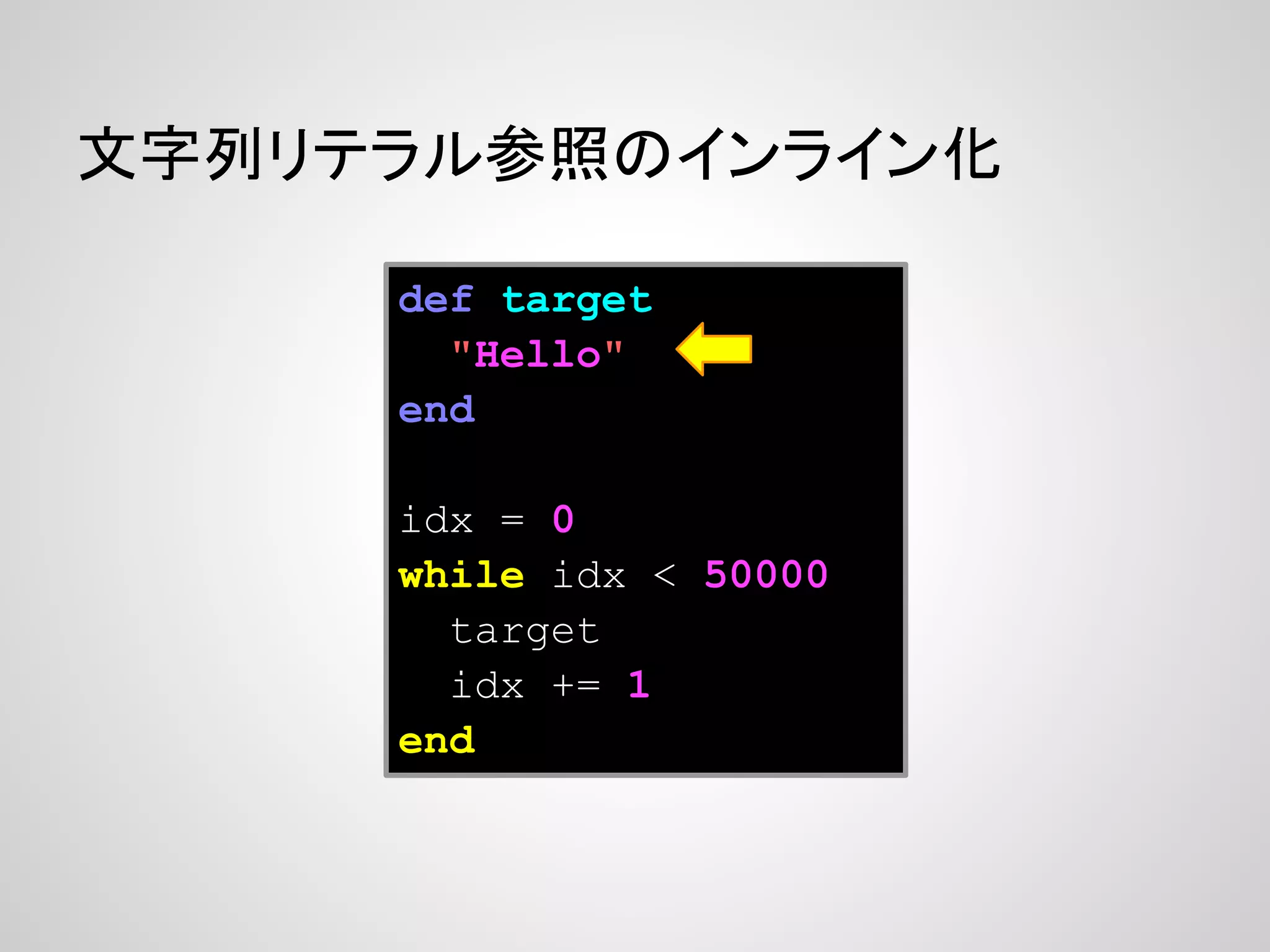 文字列リテラル参照のインライン化

def target
  "Hello"
end

idx = 0
while idx < 50000
  target
  idx += 1
end